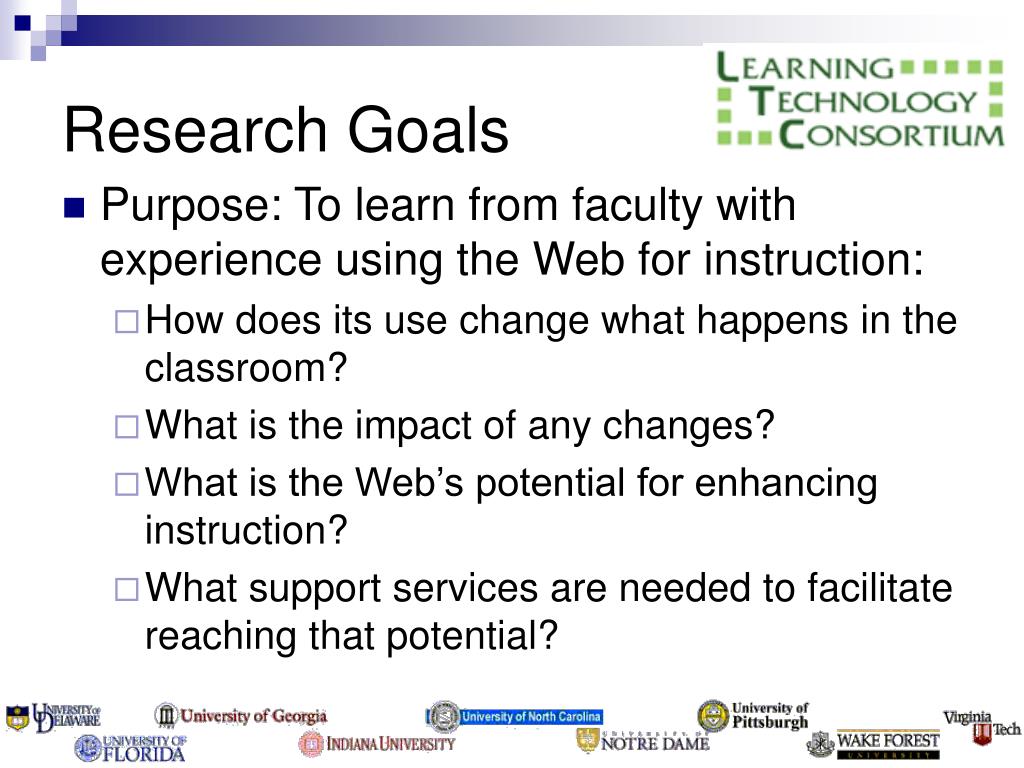 LEARNING TECHNOLOGY CONSORTIUM

Research Goals

Purpose: To learn from faculty with experience using the Web for instruction:

How does its use change what happens in the classroom?

What is the impact of any changes?

What is the Web's potential for enhancing instruction?

What support services are needed to facilitate reaching that potential?

UNIVERSITY OF DELAWARE
University of Georgia
University of North Carolina
University of Pittsburgh
Virginia Tech
UNIVERSITY OF FLORIDA
INDIANA UNIVERSITY
UNIVERSITY OF NOTRE DAME
WAKE FOREST UNIVERSITY